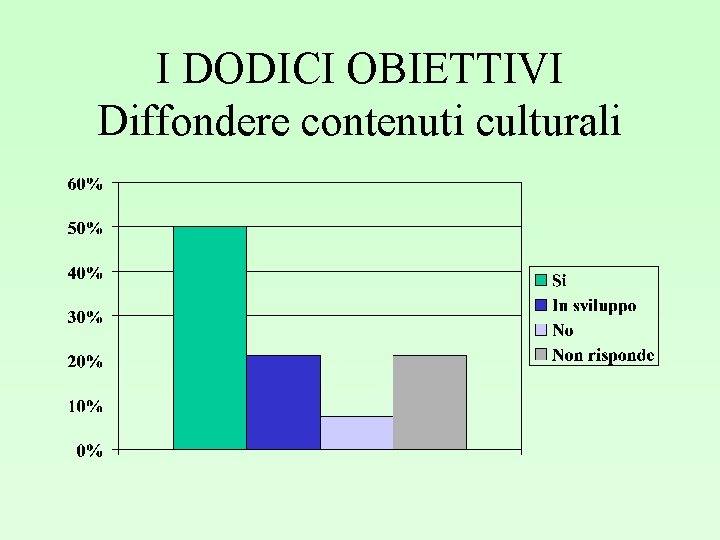 I DODICI OBIETTIVI
Diffondere contenuti culturali

60%
50%
40%
30%
20%
10%
0%

Si
In sviluppo
No
Non risponde